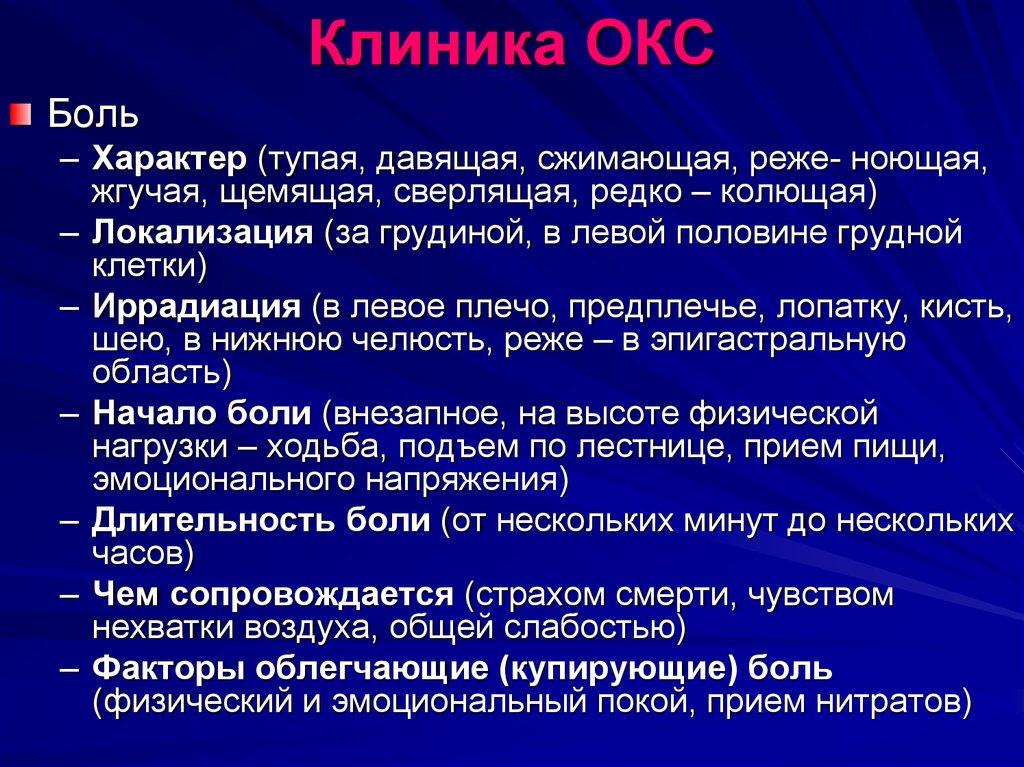 Клиника ОКС

Боль

– Характер (тупая, давящая, сжимающая, реже- ноющая, жгучая, щемящая, сверлящая, редко – колющая)

– Локализация (за грудиной, в левой половине грудной клетки)

– Иррадиация (в левое плечо, предплечье, лопатку, кисть, шею, в нижнюю челюсть, реже – в эпигастральную область)

– Начало боли (внезапное, на высоте физической нагрузки – ходьба, подъем по лестнице, прием пищи, эмоционального напряжения)

– Длительность боли (от нескольких минут до нескольких часов)

– Чем сопровождается (страхом смерти, чувством нехватки воздуха, общей слабостью)

– Факторы облегчающие (купирующие) боль (физический и эмоциональный покой, прием нитратов)